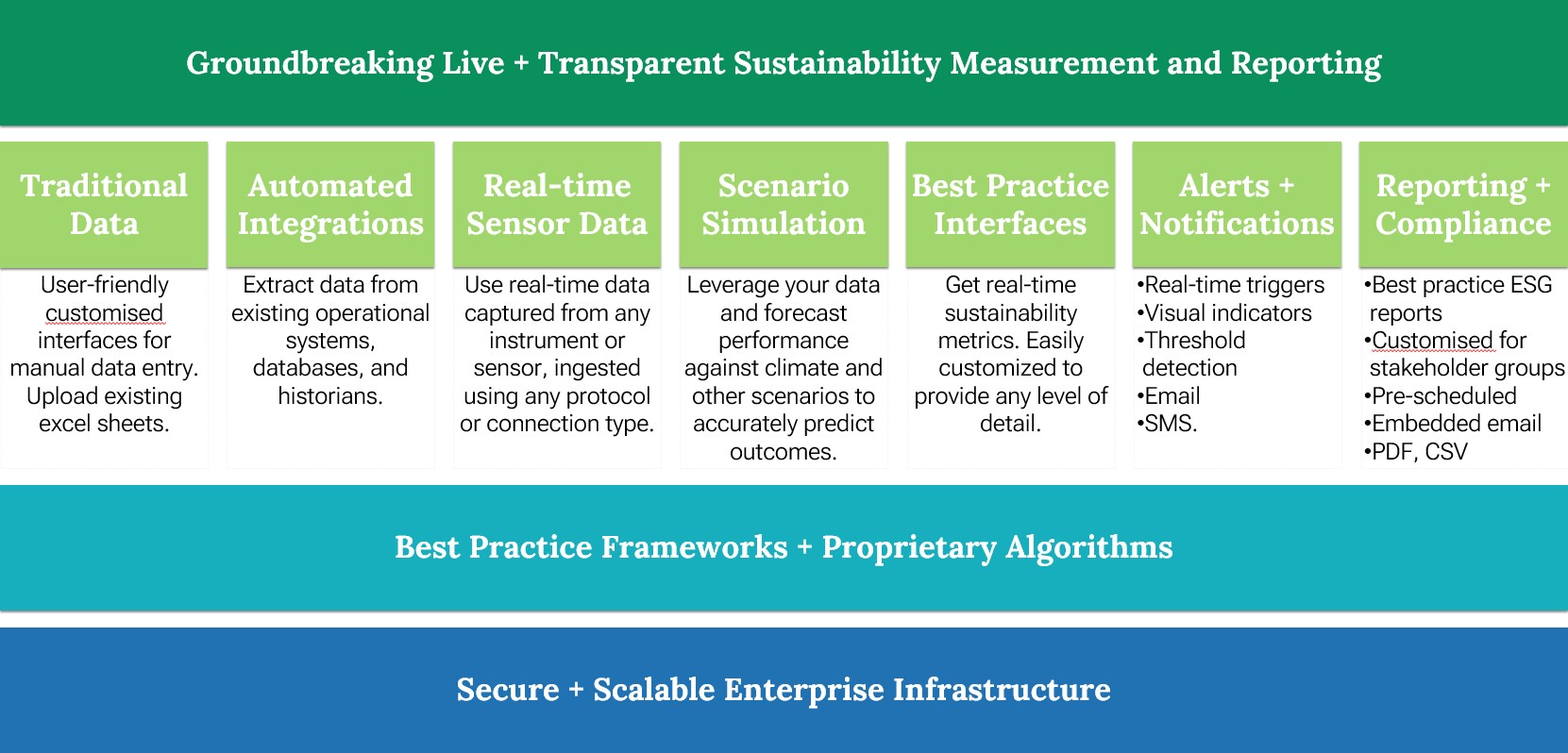 Groundbreaking Live + Transparent Sustainability Measurement and Reporting

Traditional Data

User-friendly customised interfaces for manual data entry. Upload existing excel sheets.

Automated Integrations

Extract data from existing operational systems, databases, and historians.

Real-time Sensor Data

Use real-time data captured from any instrument or sensor, ingested using any protocol or connection type.

Scenario Simulation

Leverage your data and forecast performance against climate and other scenarios to accurately predict outcomes.

Best Practice Interfaces

Get real-time sustainability metrics. Easily customized to provide any level of detail.

Alerts + Notifications

•Real-time triggers
•Visual indicators
•Threshold detection
•Email
•SMS.

Reporting + Compliance

•Best practice ESG reports
•Customised for stakeholder groups
•Pre-scheduled
•Embedded email
•PDF, CSV

Best Practice Frameworks + Proprietary Algorithms

Secure + Scalable Enterprise Infrastructure